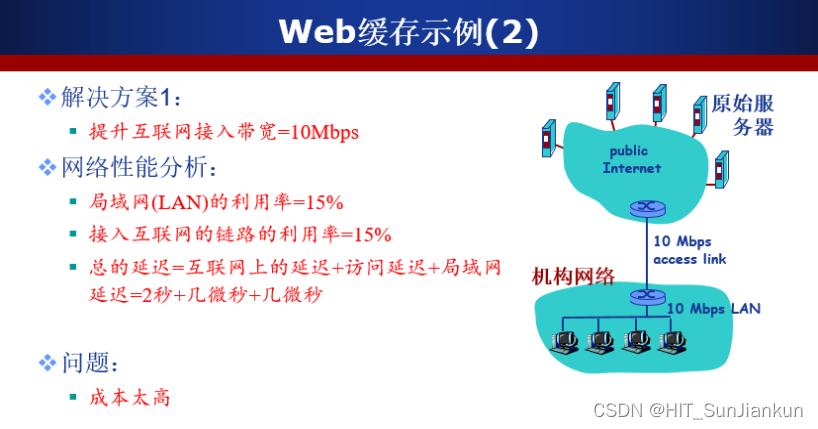 Web缓存示例(2)

❖ 解决方案1：

▪ 提升互联网接入带宽=10Mbps

❖ 网络性能分析：

▪ 局域网(LAN)的利用率=15%

▪ 接入互联网的链路的利用率=15%

▪ 总的延迟=互联网上的延迟+访问延迟+局域网延迟=2秒+几微秒+几微秒

❖ 问题：

▪ 成本太高

原始服务器

public Internet

10 Mbps access link

机构网络

10 Mbps LAN

CSDN @HIT_SunJiankun